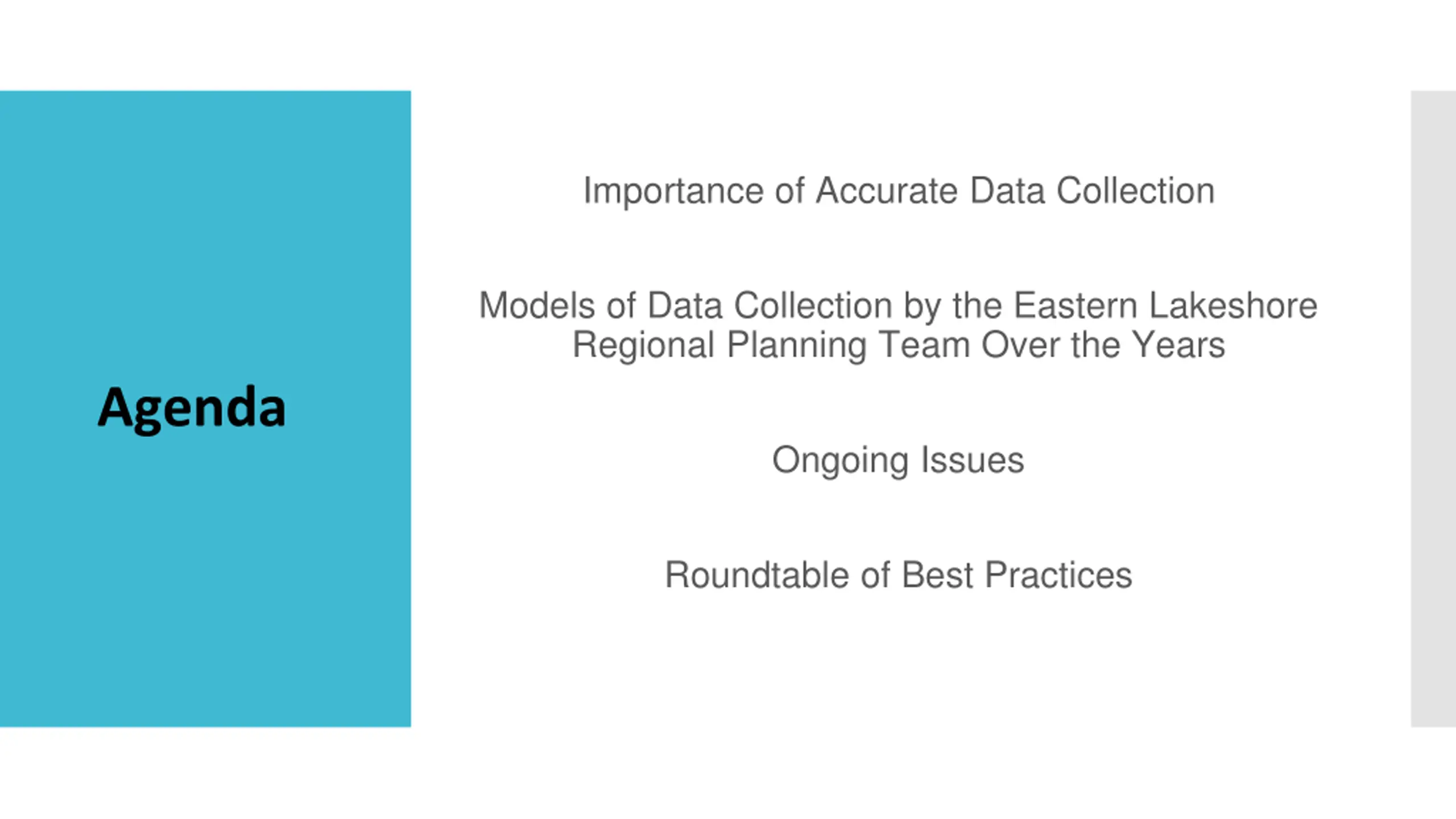 Agenda

Importance of Accurate Data Collection

Models of Data Collection by the Eastern Lakeshore Regional Planning Team Over the Years

Ongoing Issues

Roundtable of Best Practices